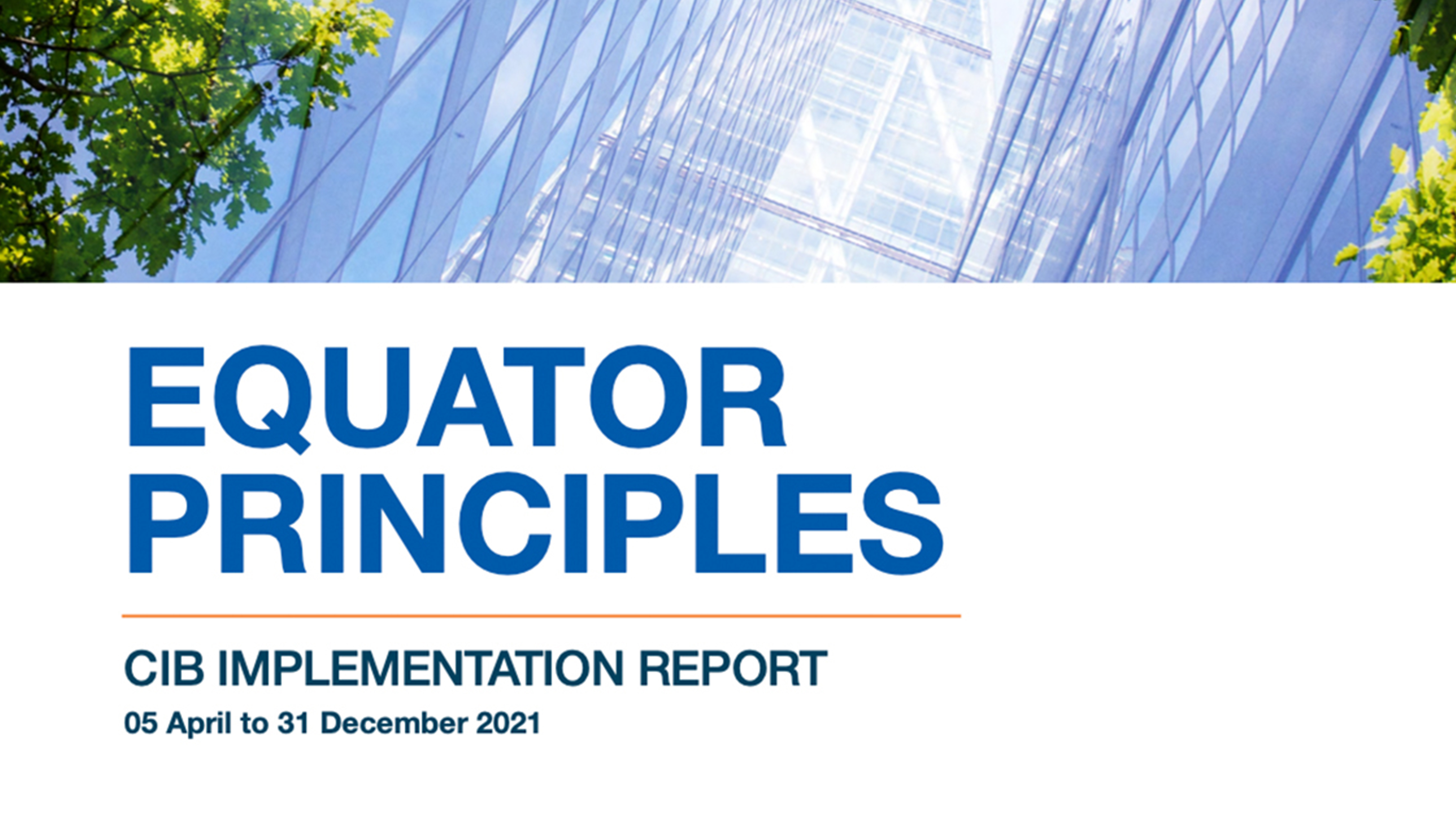 EQUATOR PRINCIPLES

CIB IMPLEMENTATION REPORT

05 April to 31 December 2021